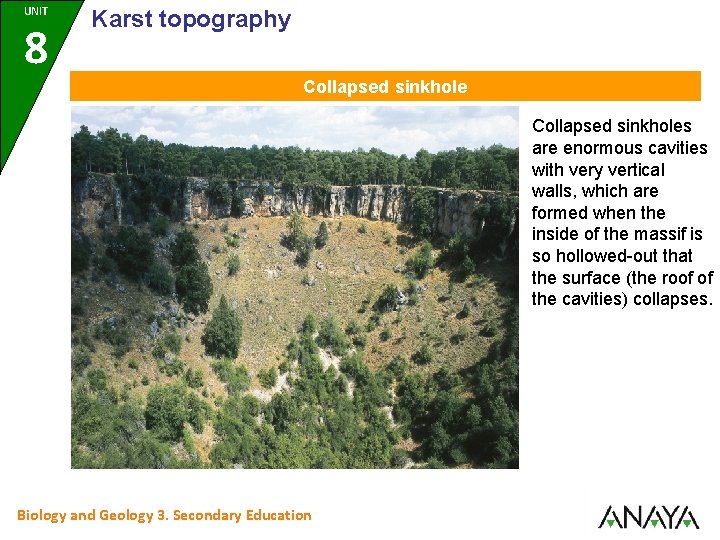 UNIT
8

Karst topography

Collapsed sinkhole

Collapsed sinkholes are enormous cavities with very vertical walls, which are formed when the inside of the massif is so hollowed-out that the surface (the roof of the cavities) collapses.

Biology and Geology 3. Secondary Education

ANAYA